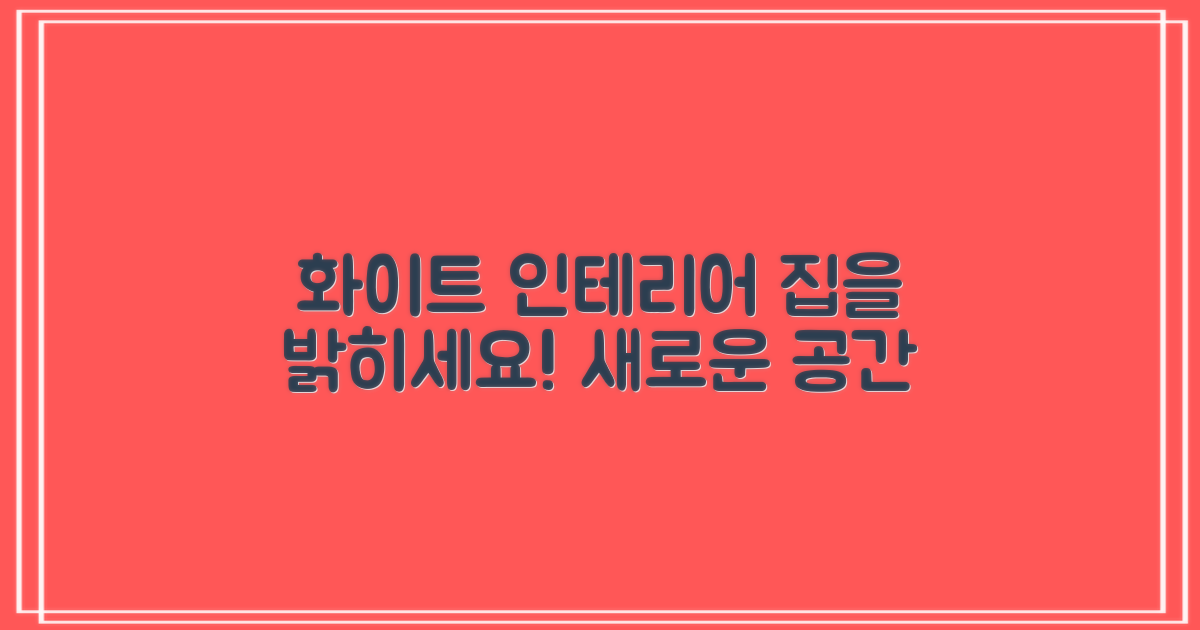 화이트 인테리어 집을 밝히세요! 새로운 공간